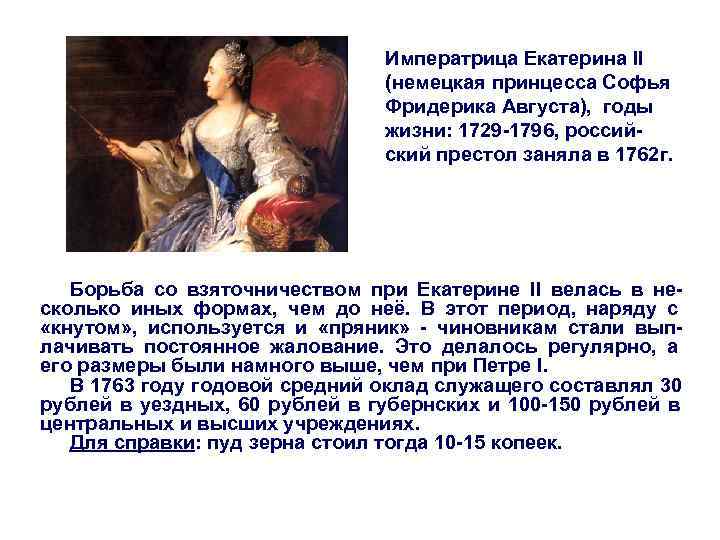 Императрица Екатерина II (немецкая принцесса Софья Фридерика Августа), годы жизни: 1729-1796, российский престол заняла в 1762г.

Борьба со взяточничеством при Екатерине II велась в несколько иных формах, чем до неё. В этот период, наряду с «кнутом», используется и «пряник» - чиновникам стали выплачивать постоянное жалование. Это делалось регулярно, а его размеры были намного выше, чем при Петре I.

В 1763 году годовой средний оклад служащего составлял 30 рублей в уездных, 60 рублей в губернских и 100-150 рублей в центральных и высших учреждениях.

Для справки: пуд зерна стоил тогда 10-15 копеек.